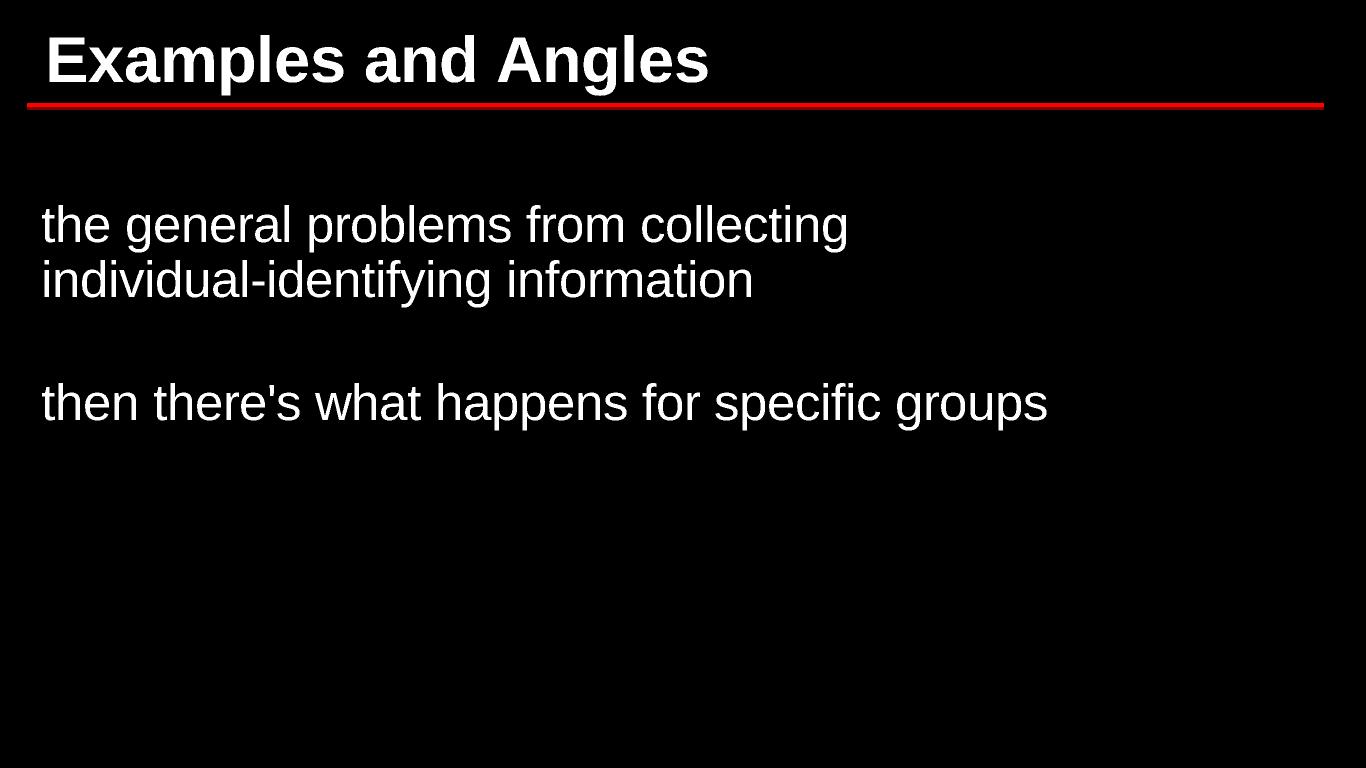 Examples and Angles

the general problems from collecting individual-identifying information

then there's what happens for specific groups